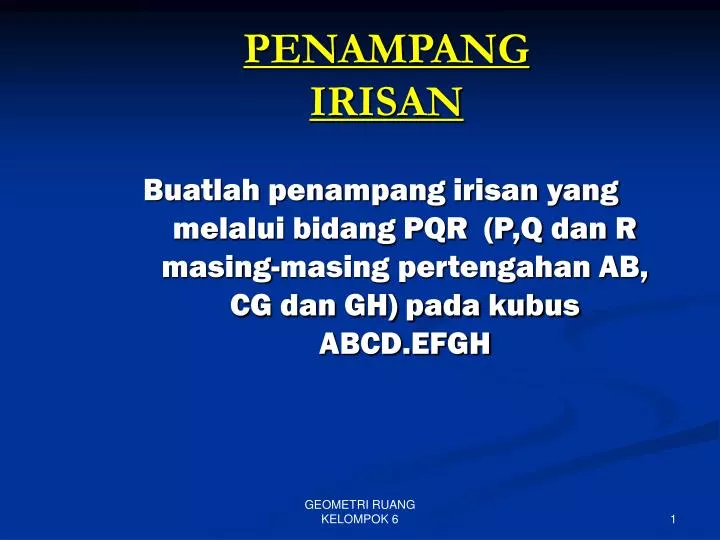 PENAMPANG IRISAN

Buatlah penampang irisan yang melalui bidang PQR (P,Q dan R masing-masing pertengahan AB, CG dan GH) pada kubus ABCD.EFGH

GEOMETRI RUANG
KELOMPOK 6

1